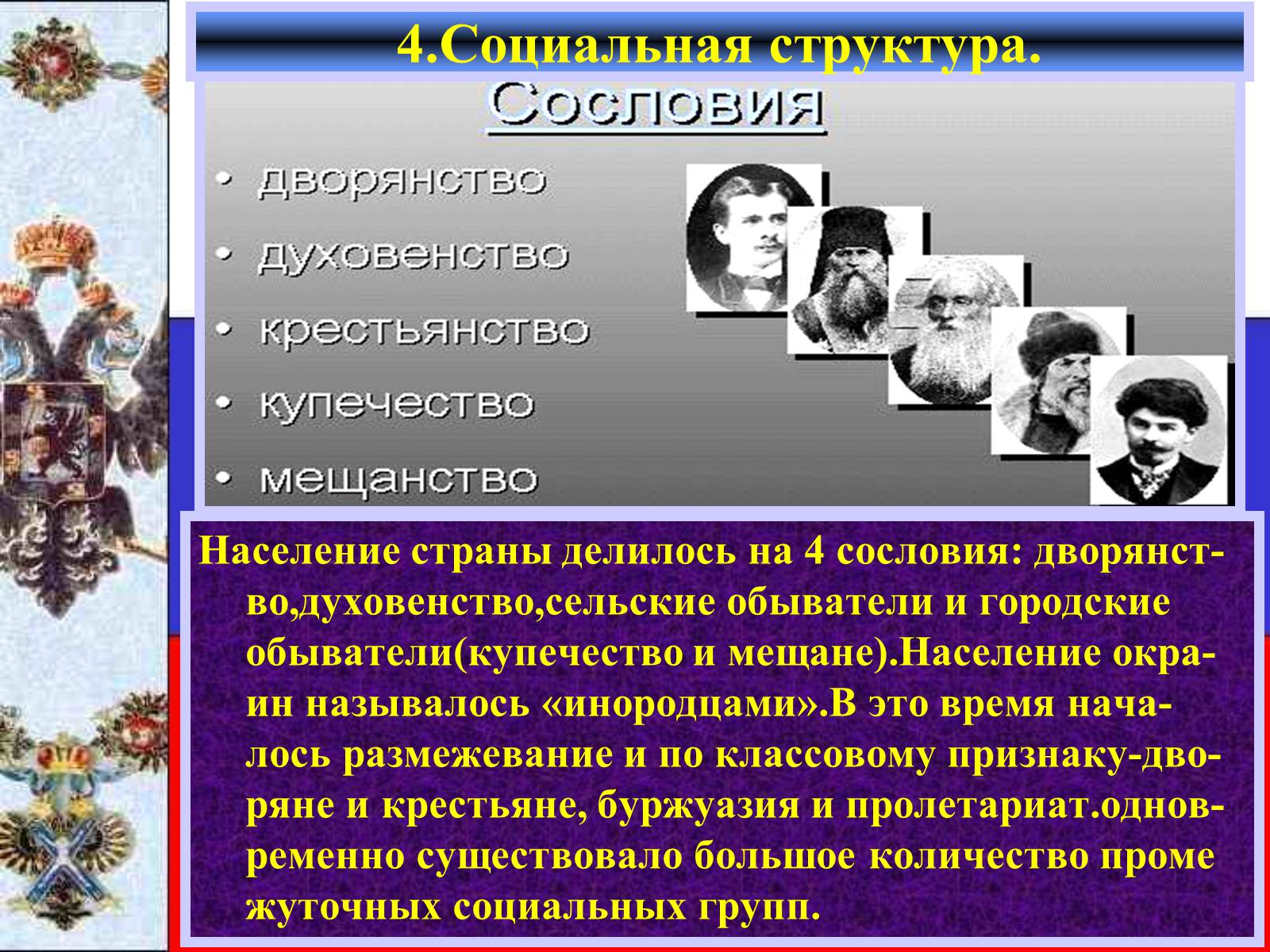 4.Социальная структура.

Сословия

• дворянство
• духовенство
• крестьянство
• купечество
• мещанство

Население страны делилось на 4 сословия: дворянство,духовенство,сельские обыватели и городские обыватели(купечество и мещане).Население окраин называлось «инородцами».В это время началось размежевание и по классовому признаку-дворяне и крестьяне, буржуазия и пролетариат.одновременно существовало большое количество проме жуточных социальных групп.